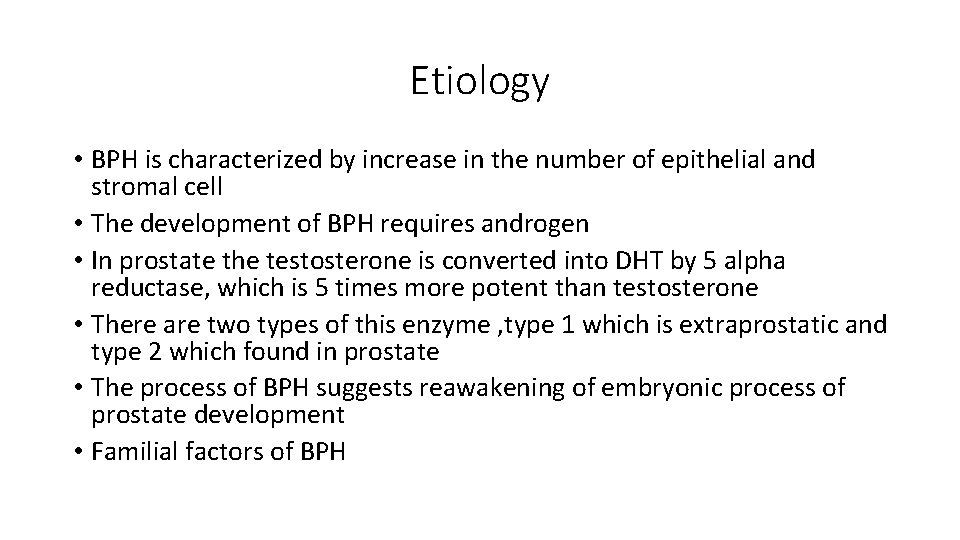 Etiology

• BPH is characterized by increase in the number of epithelial and stromal cell
• The development of BPH requires androgen
• In prostate the testosterone is converted into DHT by 5 alpha reductase, which is 5 times more potent than testosterone
• There are two types of this enzyme ,type 1 which is extraprostatic and type 2 which found in prostate
• The process of BPH suggests reawakening of embryonic process of prostate development
• Familial factors of BPH